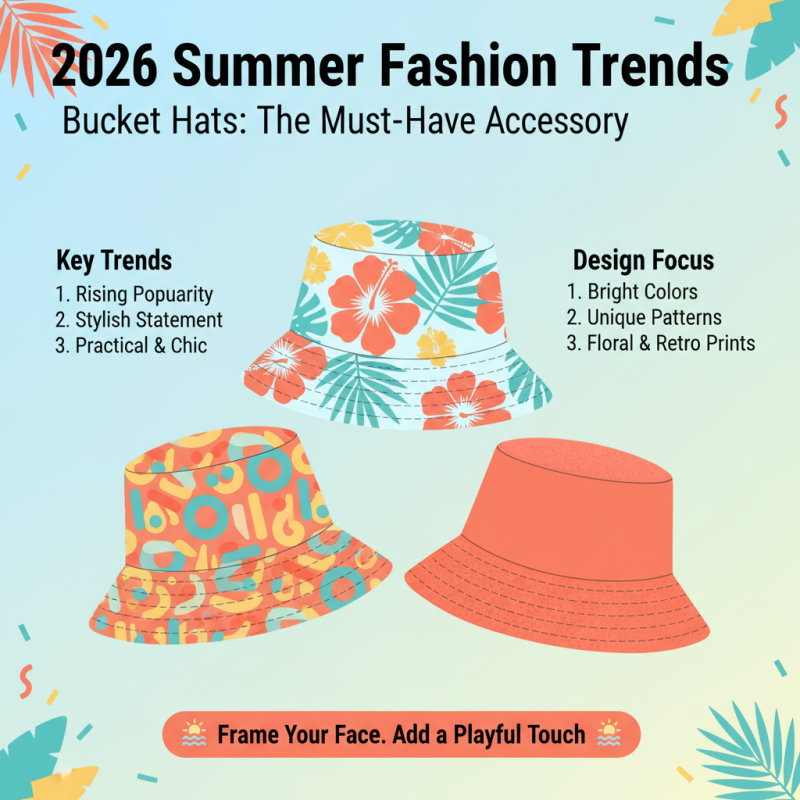 2026 Summer Fashion Trends

Bucket Hats: The Must-Have Accessory

Key Trends
1. Rising Popuarity
2. Stylish Statement
3. Practical & Chic

Design Focus
1. Bright Colors
2. Unique Patterns
3. Floral & Retro Prints

Frame Your Face. Add a Playful Touch